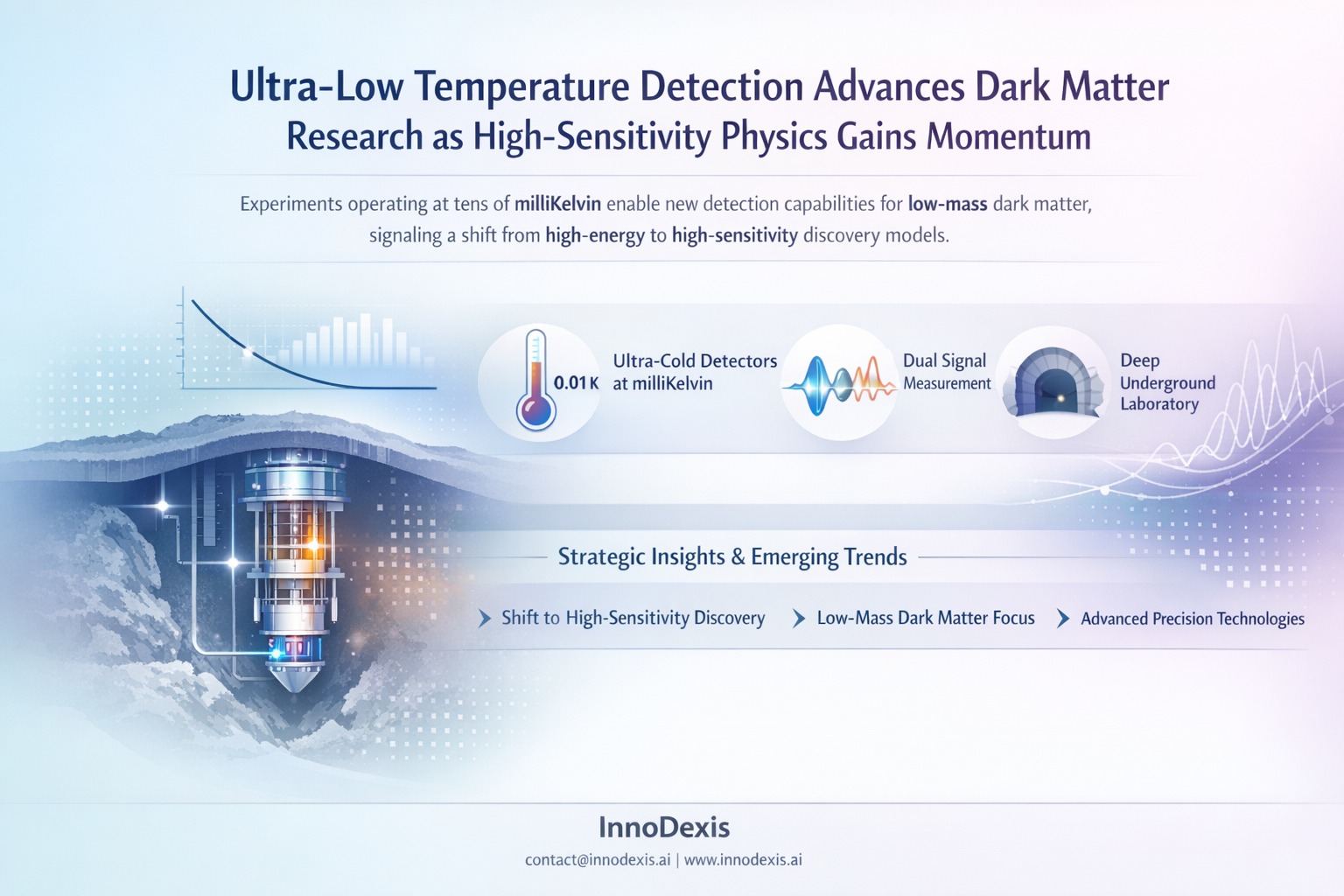 Ultra-Low Temperature Detection Advances Dark Matter Research as High-Sensitivity Physics Gains Momentum

Experiments operating at tens of milliKelvin enable new detection capabilities for low-mass dark matter, signaling a shift from high-energy to high-sensitivity discovery models.

0.01 K

Ultra-Cold Detectors at milliKelvin

Dual Signal Measurement

Deep Underground Laboratory

Strategic Insights & Emerging Trends

Shift to High-Sensitivity Discovery

Low-Mass Dark Matter Focus

Advanced Precision Technologies

InnoDexis

contact@innodexis.ai | www.innodexis.ai